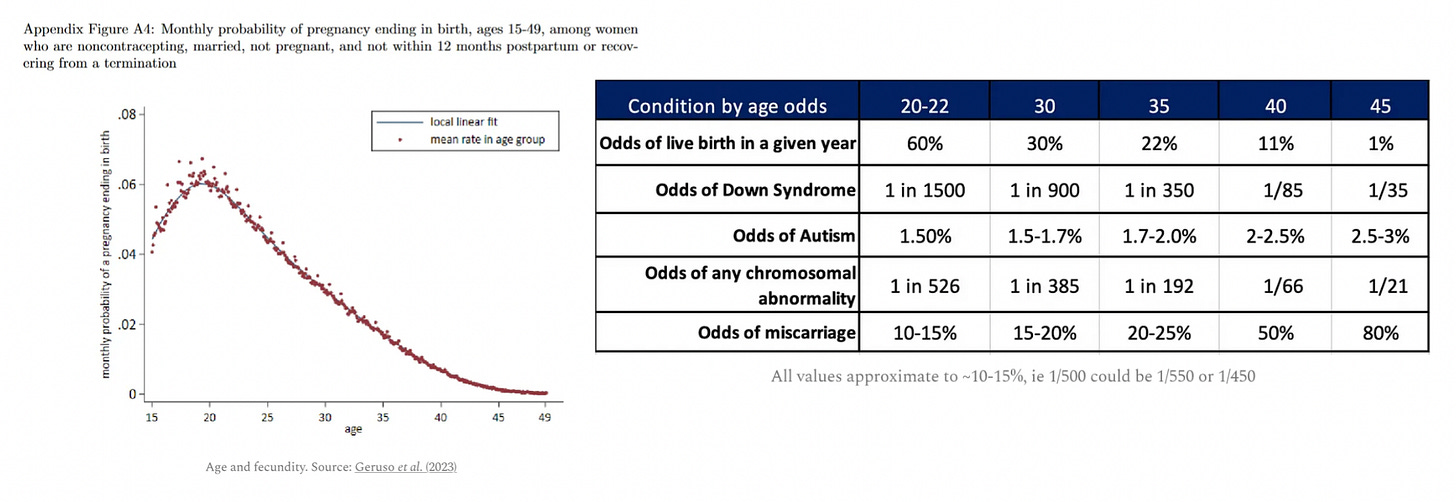 Appendix Figure A4: Monthly probability of pregnancy ending in birth, ages 15-49, among women who are noncontracepting, married, not pregnant, and not within 12 months postpartum or recovering from a termination

local linear fit
mean rate in age group

monthly probability of a pregnancy ending in birth

.08
.06
.04
.02
0

15 20 25 30 35 40 45 49
age

Age and fecundity. Source: Geruso et al. (2023)

| Condition by age odds | 20-22 | 30 | 35 | 40 | 45 |
|---|---|---|---|---|---|
| Odds of live birth in a given year | 60% | 30% | 22% | 11% | 1% |
| Odds of Down Syndrome | 1 in 1500 | 1 in 900 | 1 in 350 | 1/85 | 1/35 |
| Odds of Autism | 1.50% | 1.5-1.7% | 1.7-2.0% | 2-2.5% | 2.5-3% |
| Odds of any chromosomal abnormality | 1 in 526 | 1 in 385 | 1 in 192 | 1/66 | 1/21 |
| Odds of miscarriage | 10-15% | 15-20% | 20-25% | 50% | 80% |

All values approximate to ~10-15%, ie 1/500 could be 1/550 or 1/450